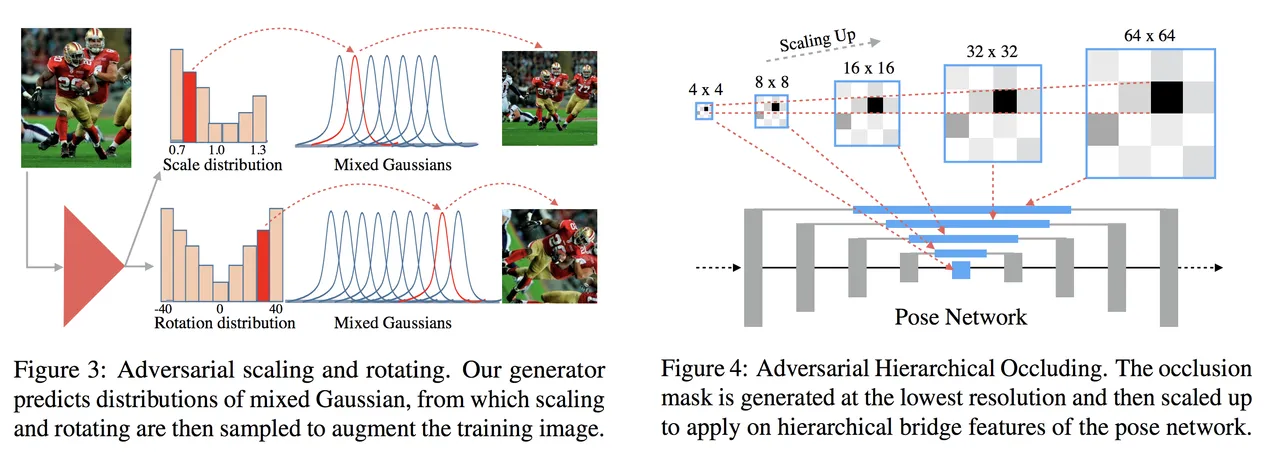 0.7 1.0 1.3
Scale distribution

Mixed Gaussians

-40 0 40
Rotation distribution

Mixed Gaussians

Figure 3: Adversarial scaling and rotating. Our generator predicts distributions of mixed Gaussian, from which scaling and rotating are then sampled to augment the training image.

Scaling Up

4 x 4
8 x 8
16 x 16
32 x 32
64 x 64

Pose Network

Figure 4: Adversarial Hierarchical Occluding. The occlusion mask is generated at the lowest resolution and then scaled up to apply on hierarchical bridge features of the pose network.